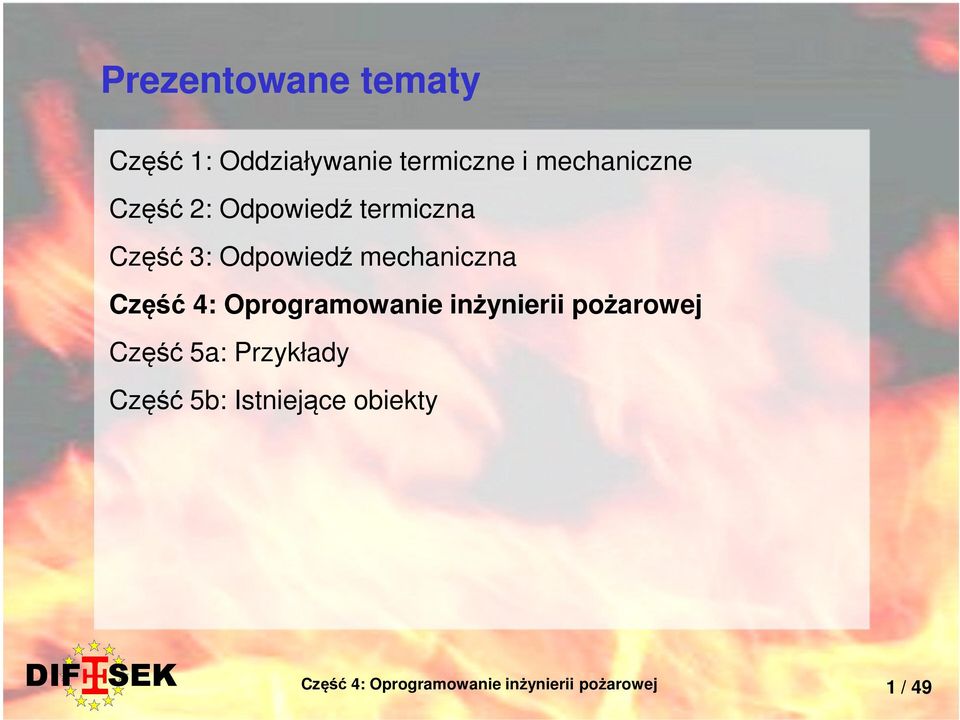 Prezentowane tematy

Część 1: Oddziaływanie termiczne i mechaniczne

Część 2: Odpowiedź termiczna

Część 3: Odpowiedź mechaniczna

Część 4: Oprogramowanie inżynierii pożarowej

Część 5a: Przykłady

Część 5b: Istniejące obiekty

DIFISEK

Część 4: Oprogramowanie inżynierii pożarowej

1 / 49